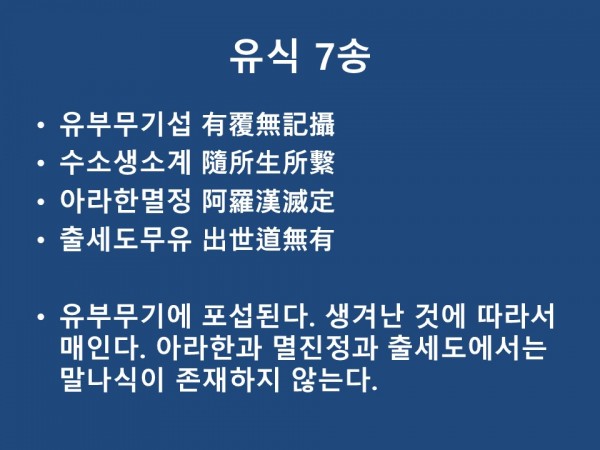 유식 7송

• 유부무기섭 有覆無記攝
• 수소생소계 隨所生所繫
• 아라한멸정 阿羅漢滅定
• 출세도무유 出世道無有

• 유부무기에 포섭된다. 생겨난 것에 따라서 매인다. 아라한과 멸진정과 출세도에서는 말나식이 존재하지 않는다.